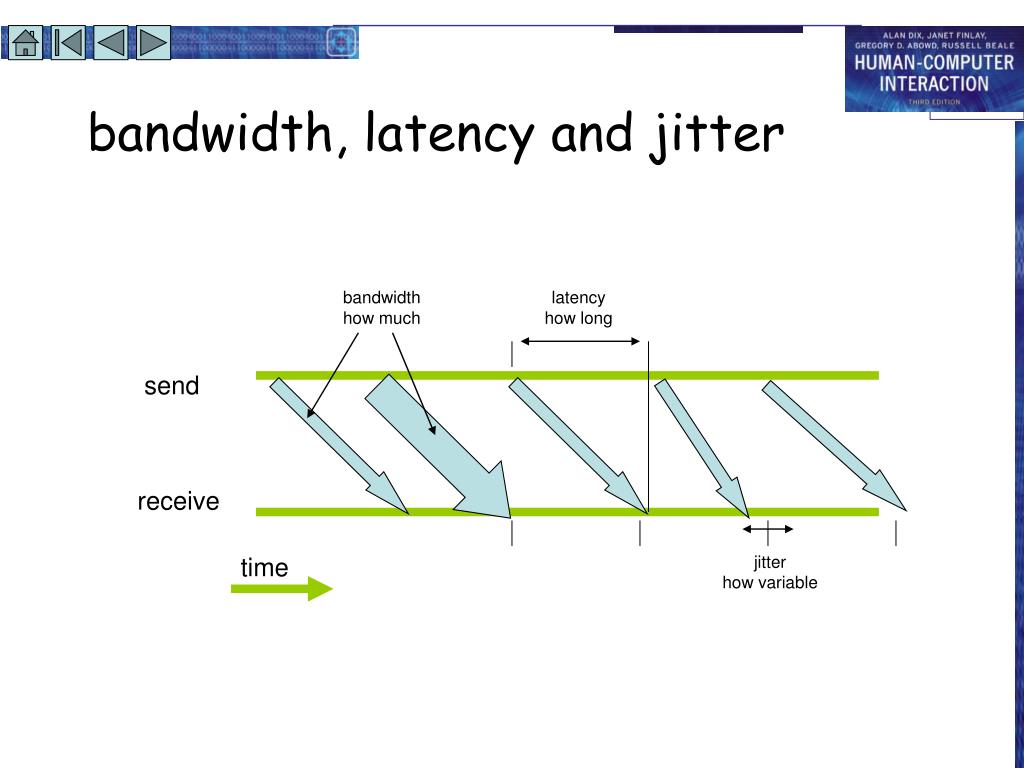 ALAN DIX, JANET FINLAY, GREGORY D. ABOWD, RUSSELL BEALE
HUMAN-COMPUTER INTERACTION
THIRD EDITION

bandwidth, latency and jitter

bandwidth
how much

latency
how long

send

receive

time

jitter
how variable